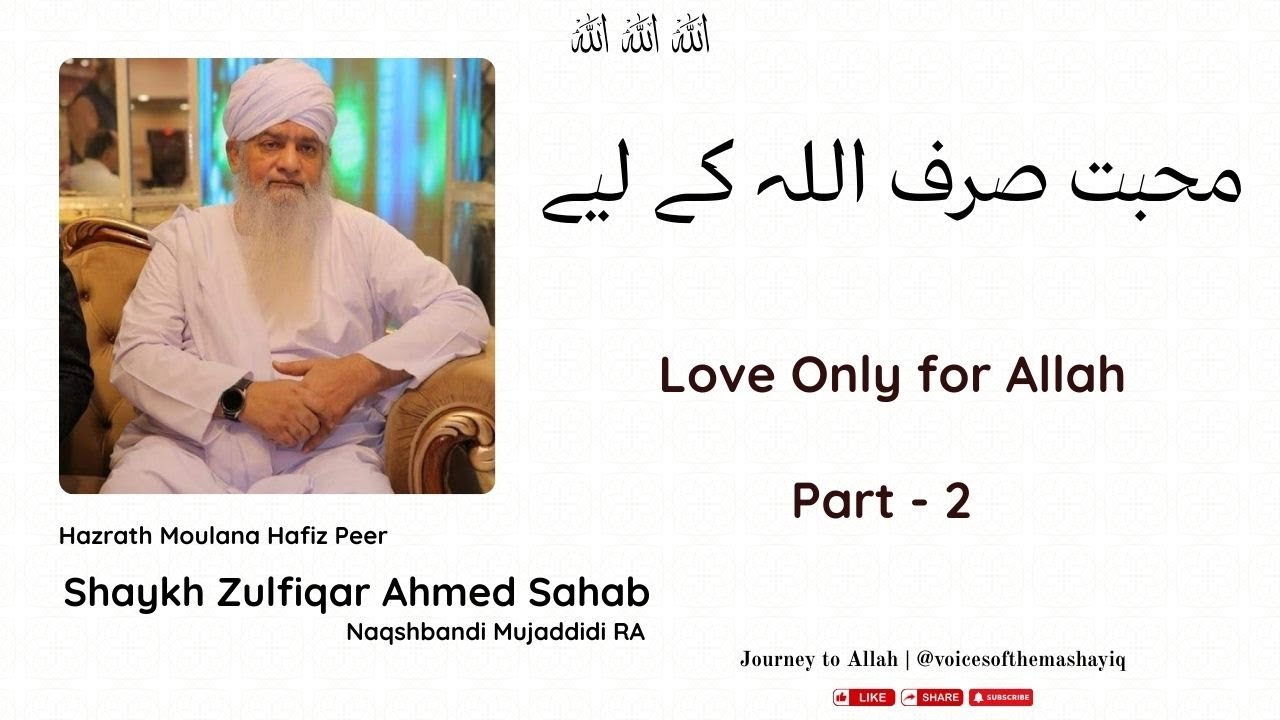 اللہ اللہ اللہ

محبت صرف اللہ کے لیے

Love Only for Allah

Part - 2

Hazrath Moulana Hafiz Peer

Shaykh Zulfiqar Ahmed Sahab

Naqshbandi Mujaddidi RA

Journey to Allah | @voicesofthemashayiq

LIKE SHARE SUBSCRIBE